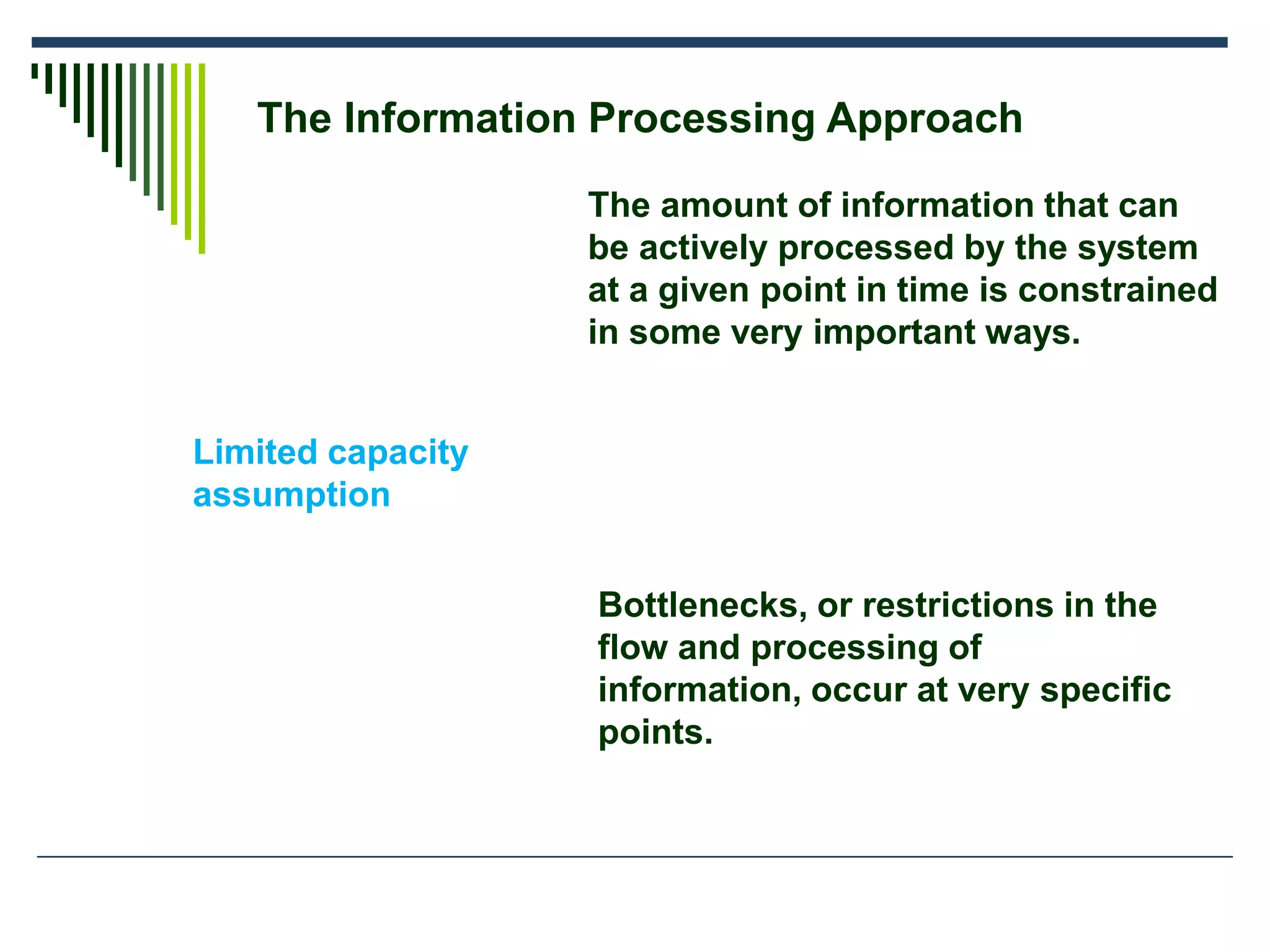 The Information Processing Approach

The amount of information that can be actively processed by the system at a given point in time is constrained in some very important ways.

Limited capacity assumption

Bottlenecks, or restrictions in the flow and processing of information, occur at very specific points.